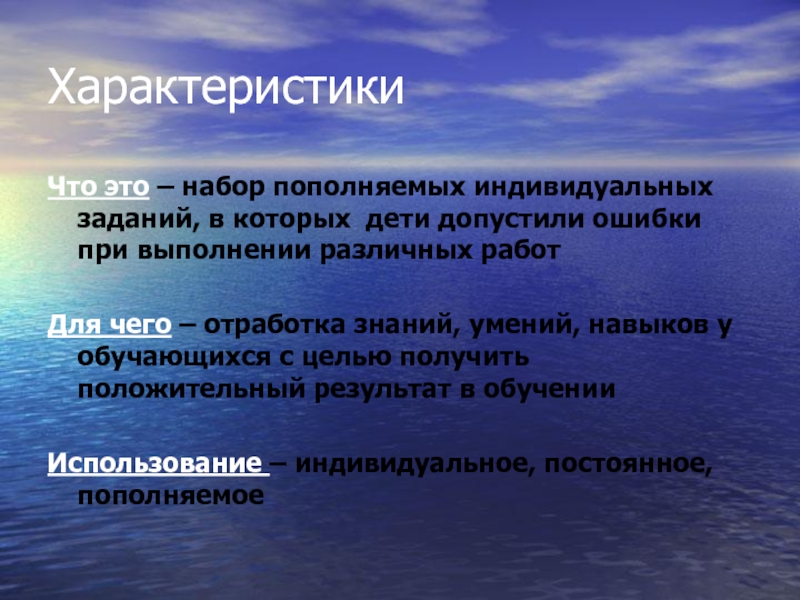 Характеристики

Что это – набор пополняемых индивидуальных заданий, в которых дети допустили ошибки при выполнении различных работ

Для чего – отработка знаний, умений, навыков у обучающихся с целью получить положительный результат в обучении

Использование – индивидуальное, постоянное, пополняемое